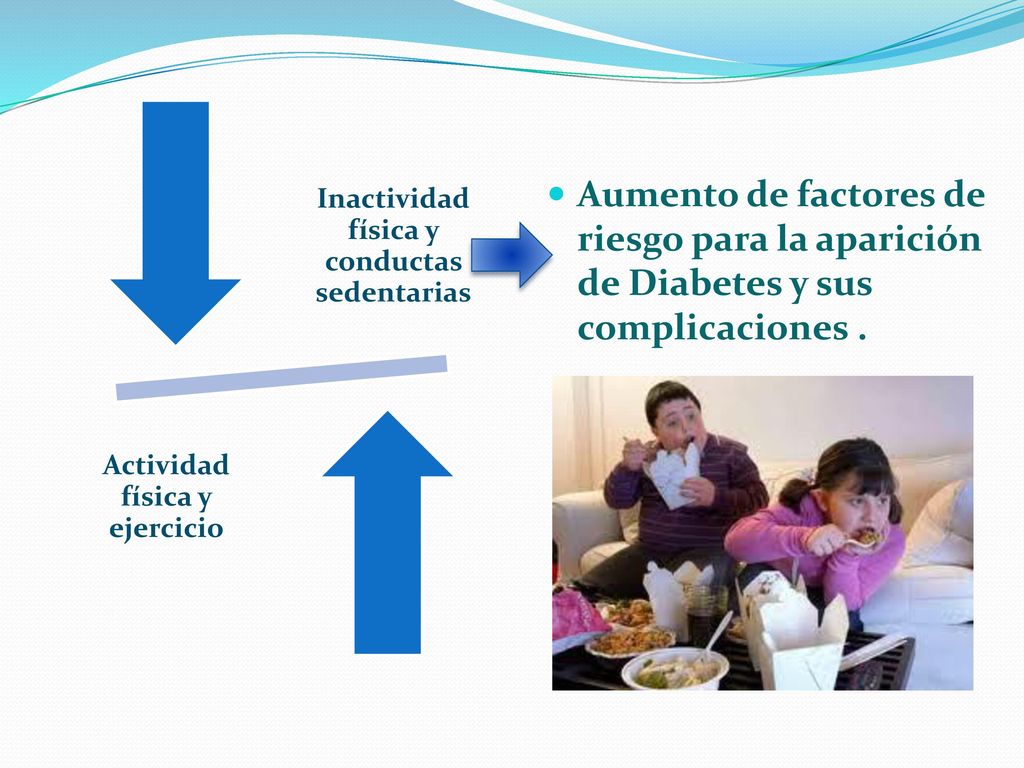 Inactividad física y conductas sedentarias

Aumento de factores de riesgo para la aparición de Diabetes y sus complicaciones .

Actividad física y ejercicio